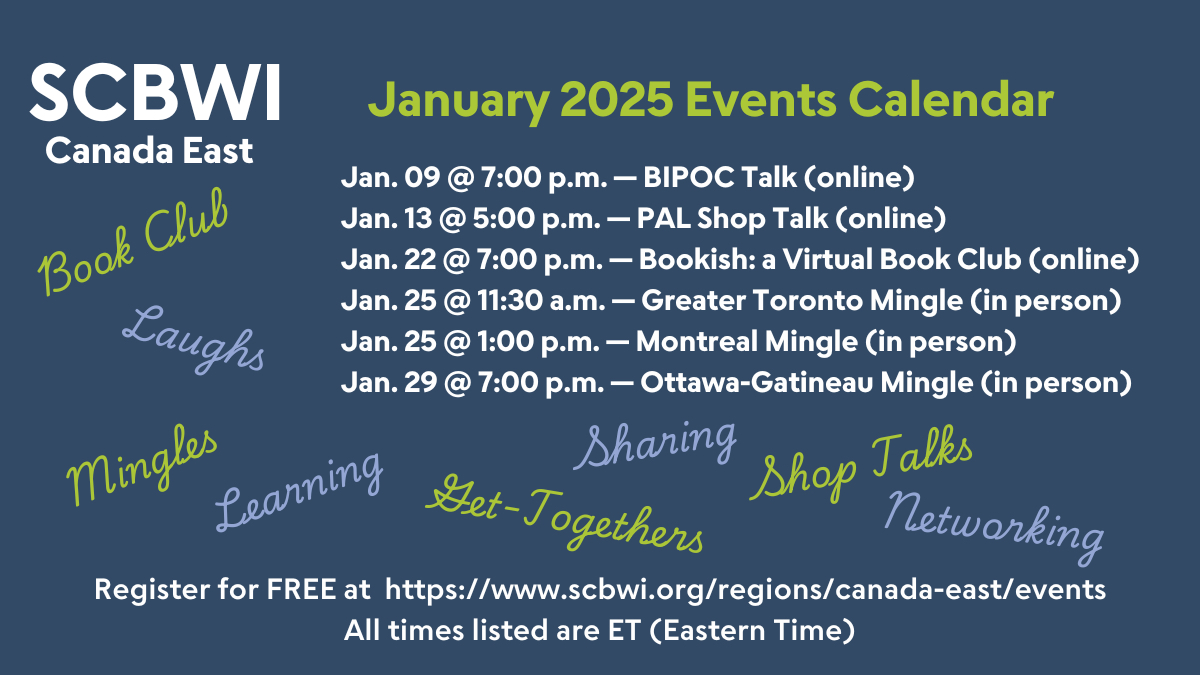 SCBWI
Canada East

January 2025 Events Calendar

Jan. 09 @ 7:00 p.m. — BIPOC Talk (online)
Jan. 13 @ 5:00 p.m. — PAL Shop Talk (online)
Jan. 22 @ 7:00 p.m. — Bookish: a Virtual Book Club (online)
Jan. 25 @ 11:30 a.m. — Greater Toronto Mingle (in person)
Jan. 25 @ 1:00 p.m. — Montreal Mingle (in person)
Jan. 29 @ 7:00 p.m. — Ottawa-Gatineau Mingle (in person)

Book Club
Laughs
Mingles
Learning
Get-Togethers
Sharing
Shop Talks
Networking

Register for FREE at https://www.scbwi.org/regions/canada-east/events
All times listed are ET (Eastern Time)